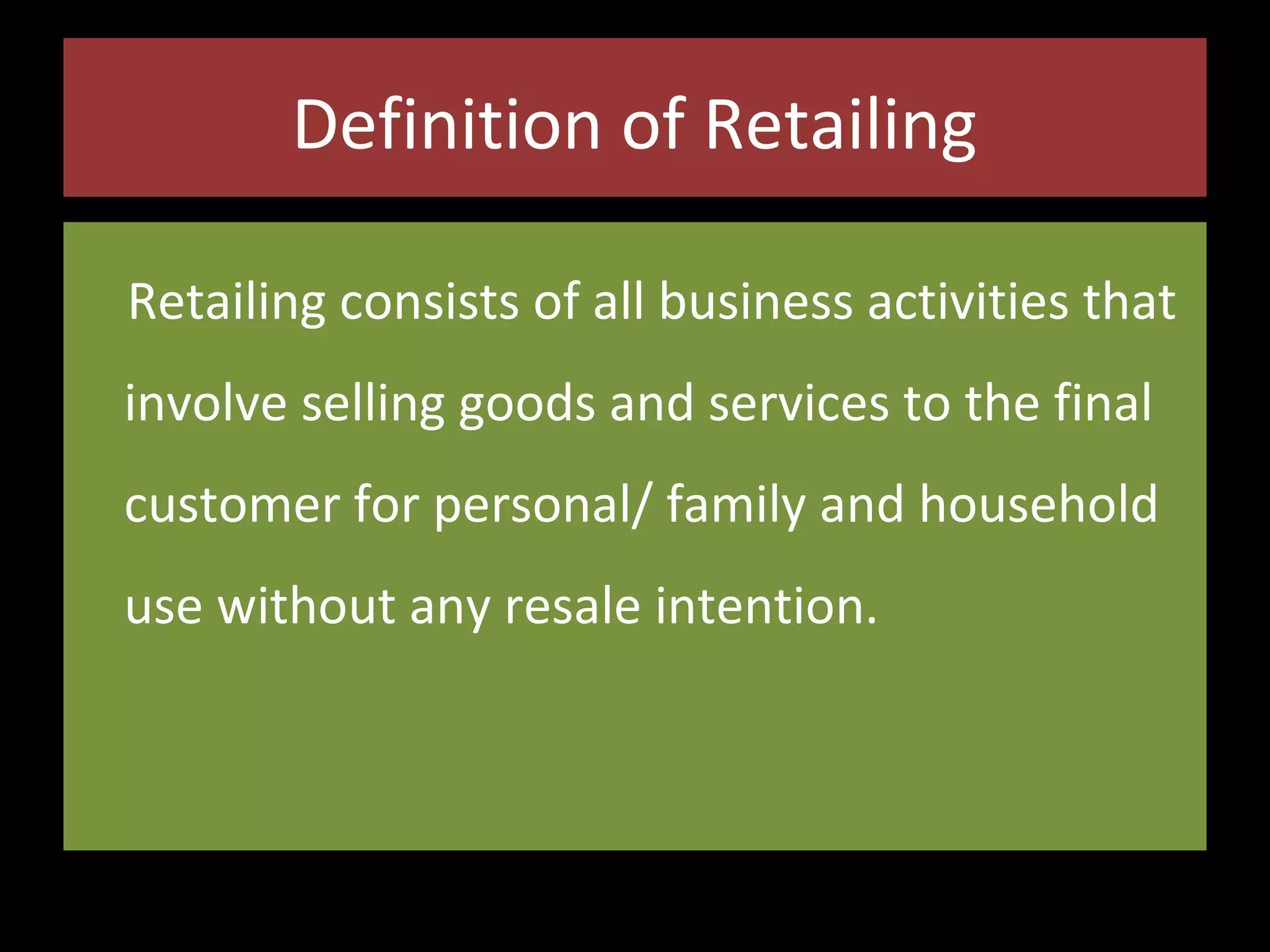 Definition of Retailing

Retailing consists of all business activities that involve selling goods and services to the final customer for personal/ family and household use without any resale intention.